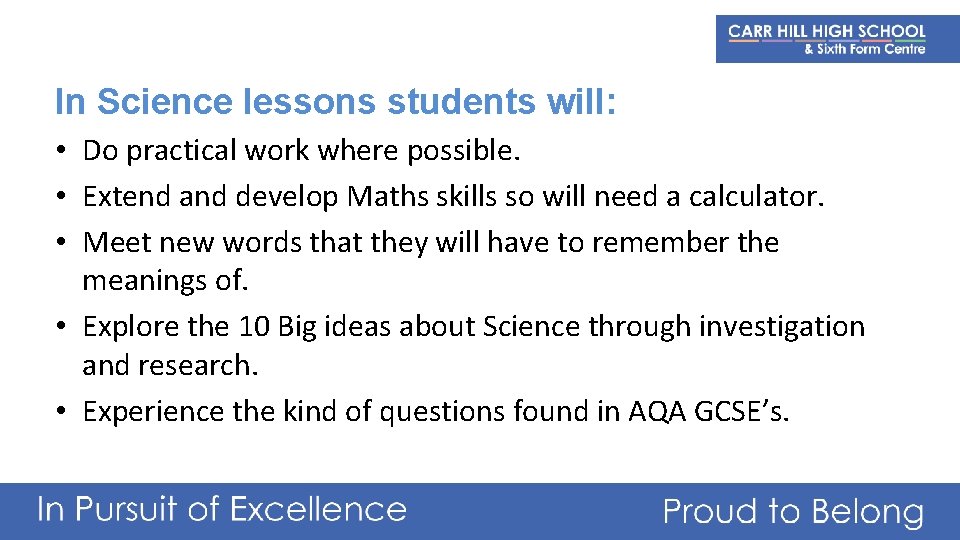 CARR HILL HIGH SCHOOL
& Sixth Form Centre

In Science lessons students will:

• Do practical work where possible.
• Extend and develop Maths skills so will need a calculator.
• Meet new words that they will have to remember the meanings of.
• Explore the 10 Big ideas about Science through investigation and research.
• Experience the kind of questions found in AQA GCSE's.

In Pursuit of Excellence

Proud to Belong